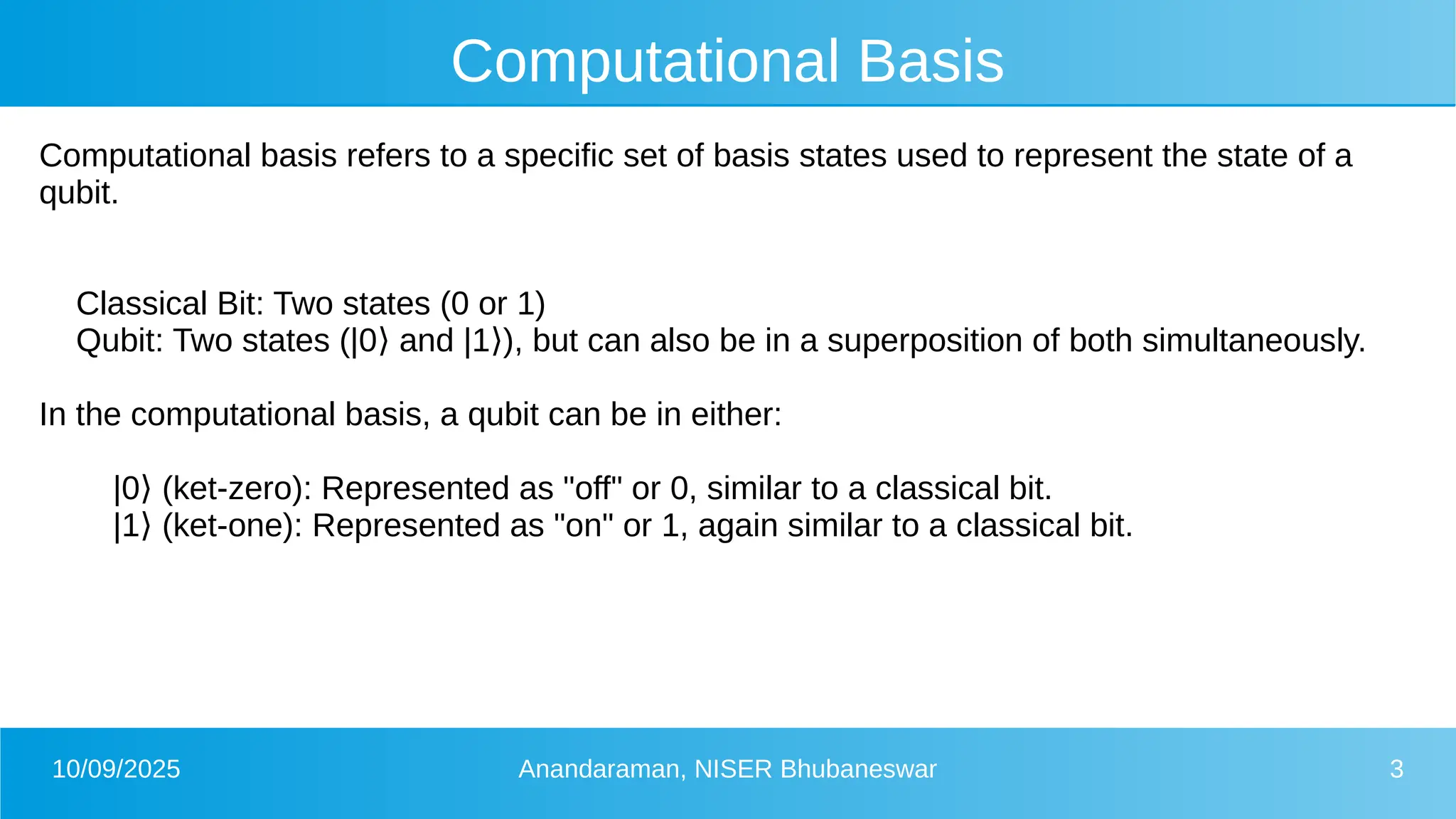 Computational Basis

Computational basis refers to a specific set of basis states used to represent the state of a qubit.

Classical Bit: Two states (0 or 1)
Qubit: Two states ($|0\rangle$ and $|1\rangle$), but can also be in a superposition of both simultaneously.

In the computational basis, a qubit can be in either:

$|0\rangle$ (ket-zero): Represented as "off" or 0, similar to a classical bit.
$|1\rangle$ (ket-one): Represented as "on" or 1, again similar to a classical bit.

10/09/2025

Anandaraman, NISER Bhubaneswar

3